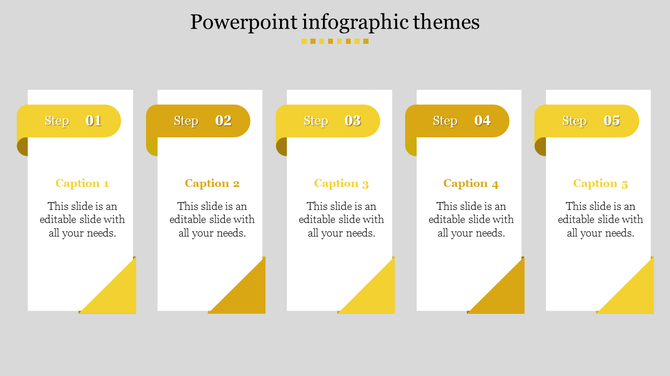 Powerpoint infographic themes

Step 01

Caption 1

This slide is an editable slide with all your needs.

Step 02

Caption 2

This slide is an editable slide with all your needs.

Step 03

Caption 3

This slide is an editable slide with all your needs.

Step 04

Caption 4

This slide is an editable slide with all your needs.

Step 05

Caption 5

This slide is an editable slide with all your needs.